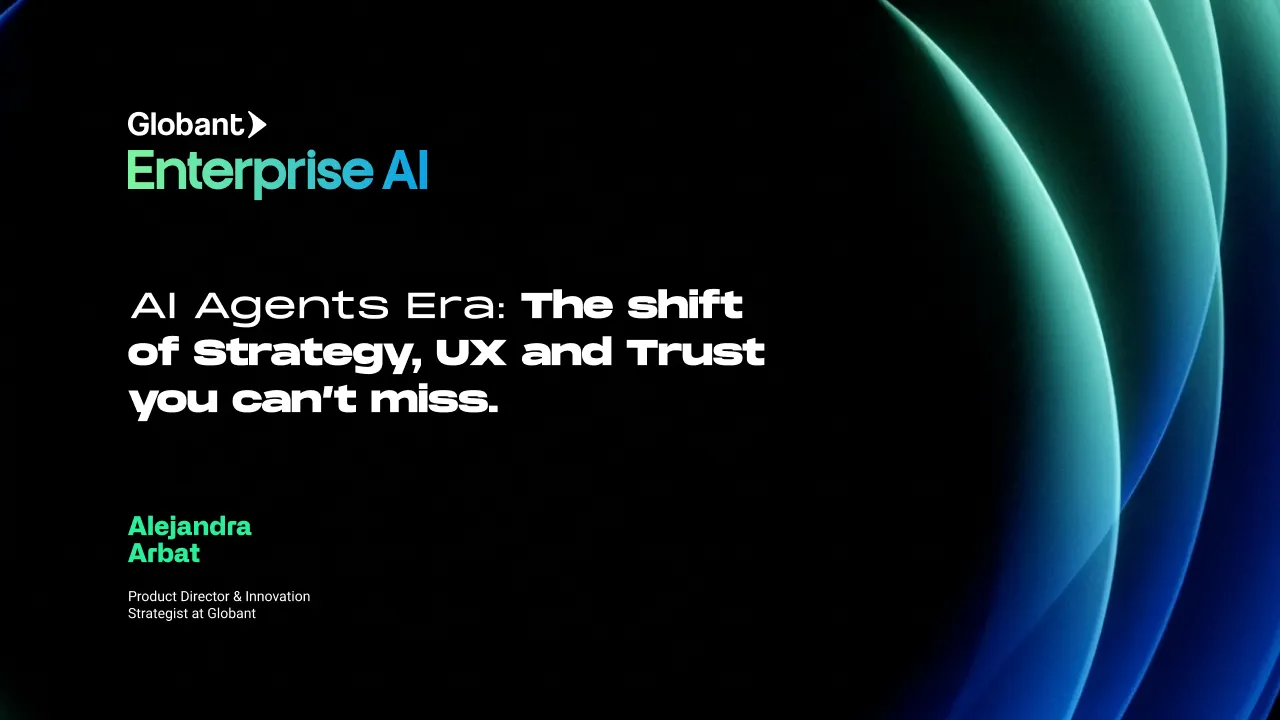 Globant
Enterprise AI

AI Agents Era: The shift of Strategy, UX and Trust you can't miss.

Alejandra Arbat

Product Director & Innovation Strategist at Globant